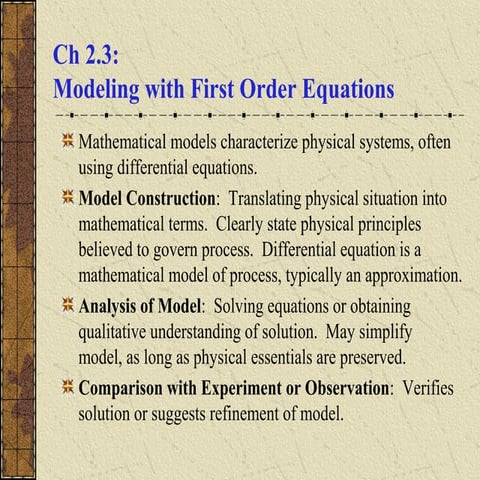 Ch 2.3:
Modeling with First Order Equations

Mathematical models characterize physical systems, often using differential equations.

Model Construction: Translating physical situation into mathematical terms. Clearly state physical principles believed to govern process. Differential equation is a mathematical model of process, typically an approximation.

Analysis of Model: Solving equations or obtaining qualitative understanding of solution. May simplify model, as long as physical essentials are preserved.

Comparison with Experiment or Observation: Verifies solution or suggests refinement of model.